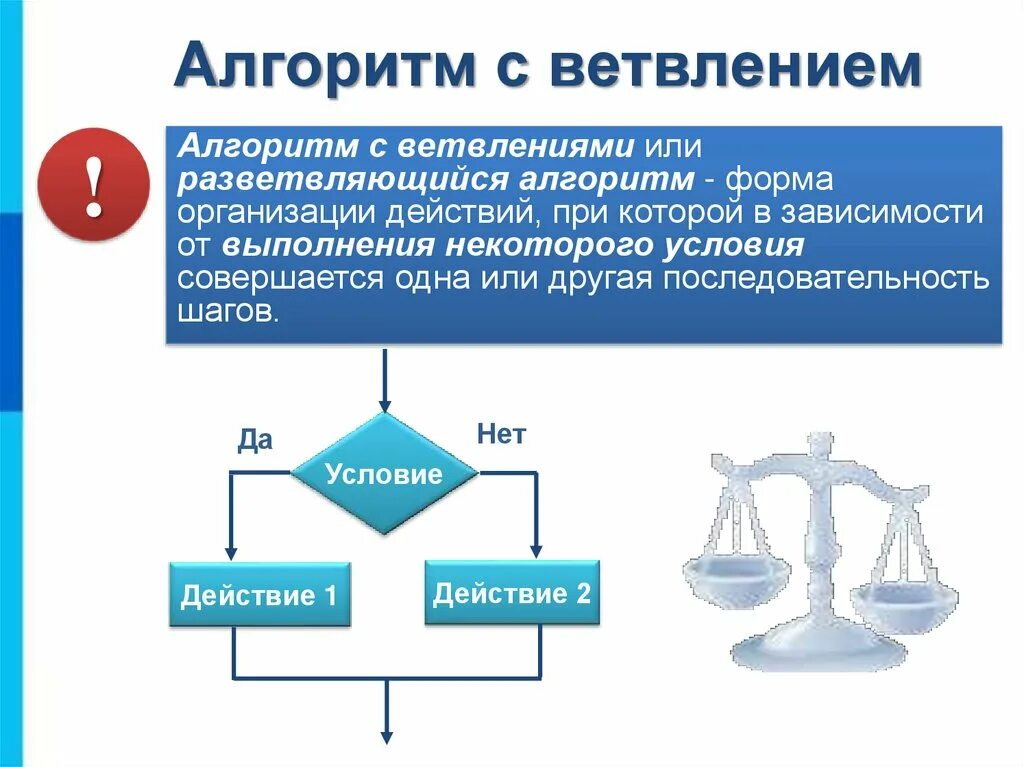 Алгоритм с ветвлением

!

Алгоритм с ветвлениями или разветвляющийся алгоритм - форма организации действий, при которой в зависимости от выполнения некоторого условия совершается одна или другая последовательность шагов.

Да

Условие

Нет

Действие 1

Действие 2